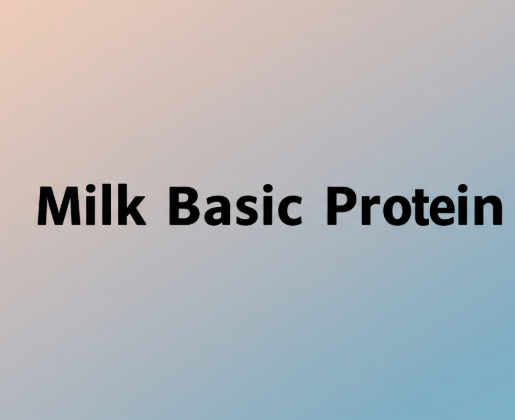 Milk Basic Protein